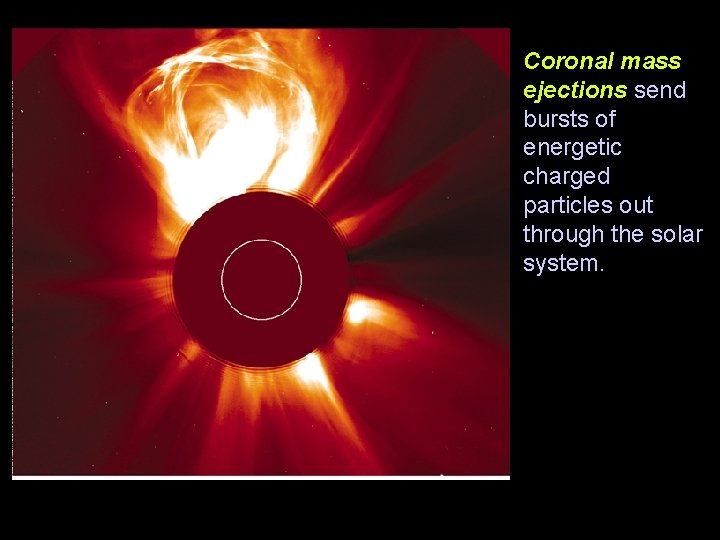 Coronal mass ejections send bursts of energetic charged particles out through the solar system.